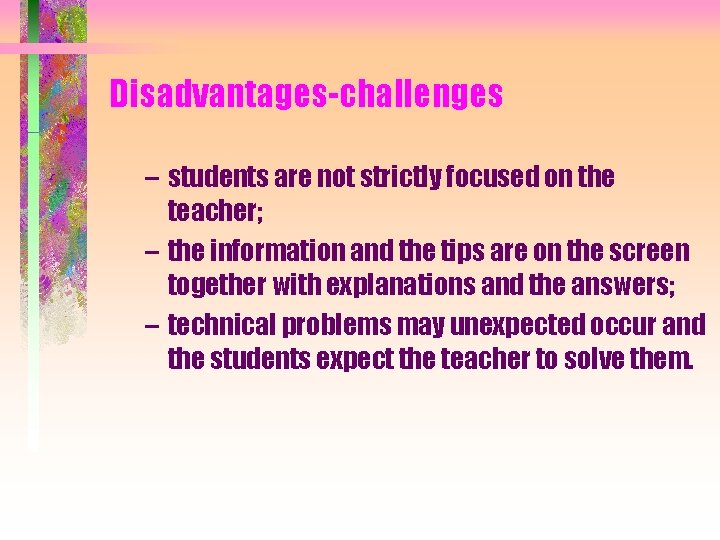 Disadvantages-challenges

– students are not strictly focused on the teacher;

– the information and the tips are on the screen together with explanations and the answers;

– technical problems may unexpected occur and the students expect the teacher to solve them.